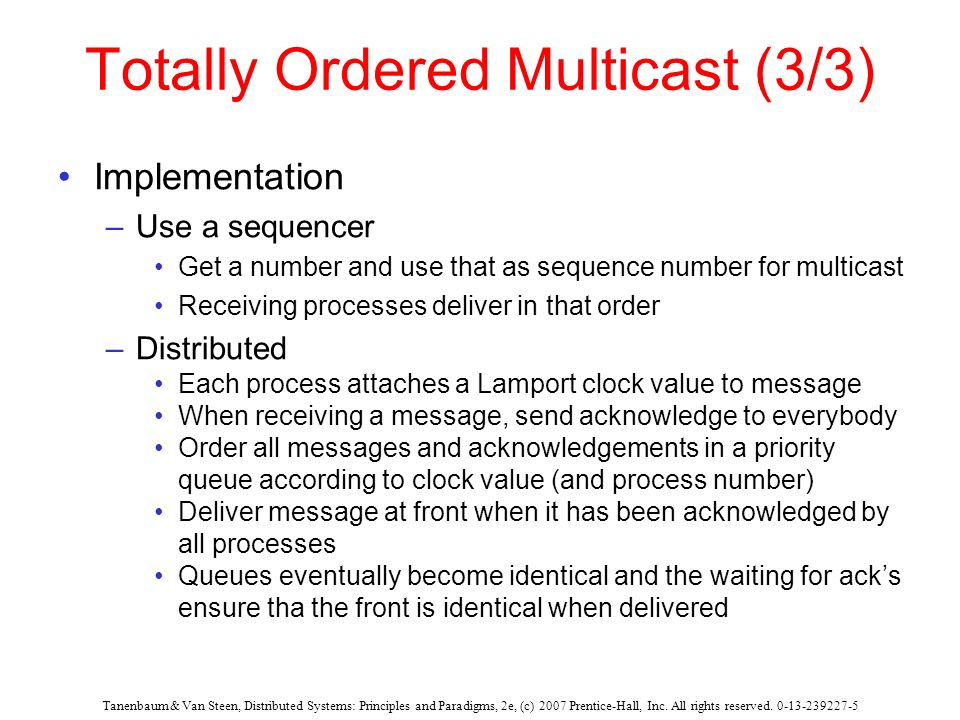 Totally Ordered Multicast (3/3)

• Implementation

– Use a sequencer

• Get a number and use that as sequence number for multicast

• Receiving processes deliver in that order

– Distributed

• Each process attaches a Lamport clock value to message

• When receiving a message, send acknowledge to everybody

• Order all messages and acknowledgements in a priority queue according to clock value (and process number)

• Deliver message at front when it has been acknowledged by all processes

• Queues eventually become identical and the waiting for ack's ensure tha the front is identical when delivered

Tanenbaum & Van Steen, Distributed Systems: Principles and Paradigms, 2e, (c) 2007 Prentice-Hall, Inc. All rights reserved. 0-13-239227-5